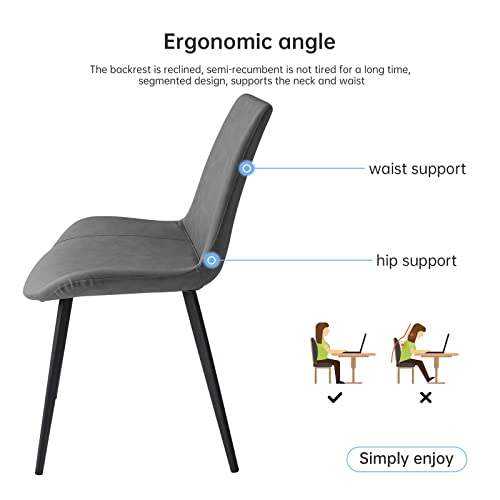 Ergonomic angle

The backrest is reclined, semi-recumbent is not tired for a long time, segmented design, supports the neck and waist

waist support

hip support

✓

✕

Simply enjoy